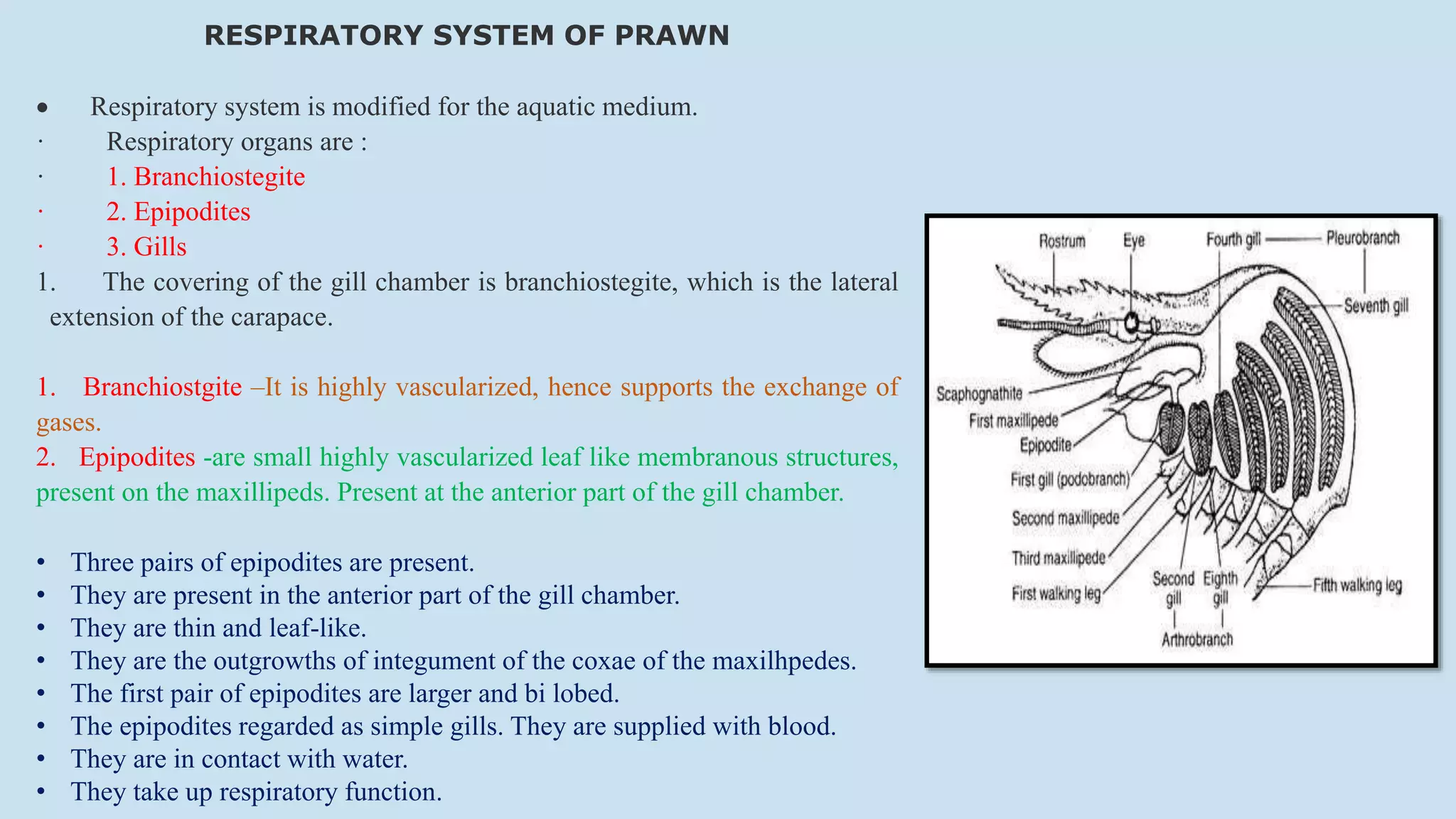 RESPIRATORY SYSTEM OF PRAWN

• Respiratory system is modified for the aquatic medium.
· Respiratory organs are :
· 1. Branchiostegite
· 2. Epipodites
· 3. Gills
1. The covering of the gill chamber is branchiostegite, which is the lateral extension of the carapace.

1. Branchiostgite –It is highly vascularized, hence supports the exchange of gases.
2. Epipodites -are small highly vascularized leaf like membranous structures, present on the maxillipeds. Present at the anterior part of the gill chamber.

• Three pairs of epipodites are present.
• They are present in the anterior part of the gill chamber.
• They are thin and leaf-like.
• They are the outgrowths of integument of the coxae of the maxilhpedes.
• The first pair of epipodites are larger and bi lobed.
• The epipodites regarded as simple gills. They are supplied with blood.
• They are in contact with water.
• They take up respiratory function.

Rostrum
Eye
Fourth gill
Pleurobranch
Seventh gill
Scaphognathite
First maxillipede
Epipodite
First gill (podobranch)
Second maxillipede
Third maxillipede
First walking leg
Second gill
Eighth gill
Arthrobranch
Fifth walking leg